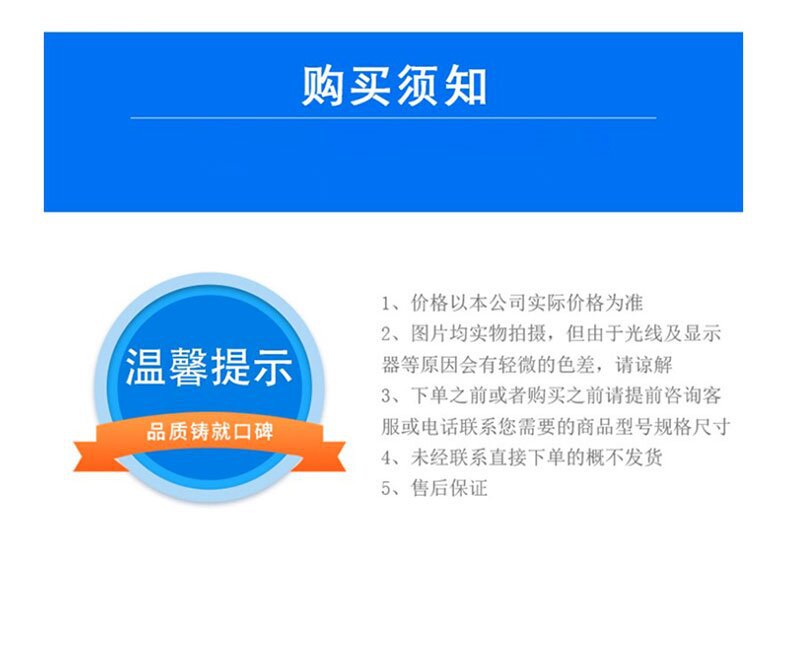 购买须知

温馨提示
品质铸就口碑

1、价格以本公司实际价格为准
2、图片均实物拍摄，但由于光线及显示器等原因会有轻微的色差，请谅解
3、下单之前或者购买之前请提前咨询客服或电话联系您需要的商品型号规格尺寸
4、未经联系直接下单的概不发货
5、售后保证